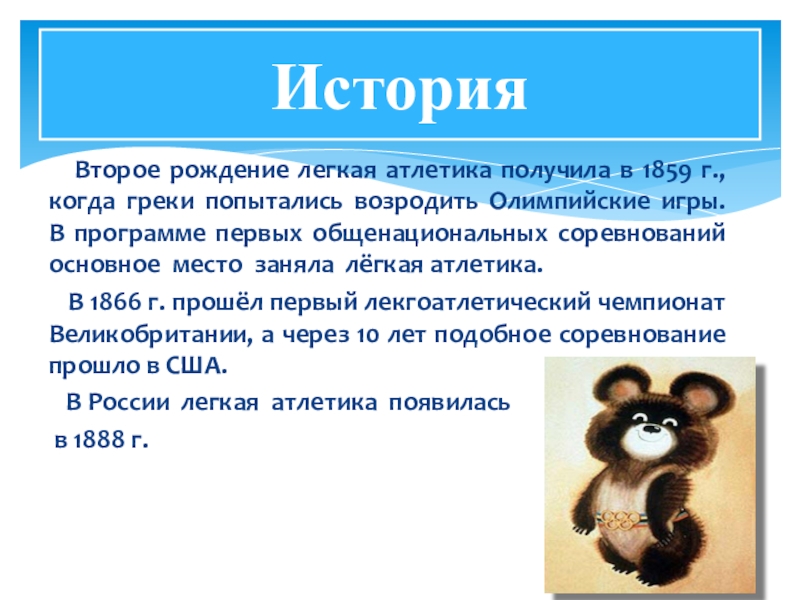 История

Второе рождение легкая атлетика получила в 1859 г., когда греки попытались возродить Олимпийские игры. В программе первых общенациональных соревнований основное место заняла лёгкая атлетика.

В 1866 г. прошёл первый лекгоатлетический чемпионат Великобритании, а через 10 лет подобное соревнование прошло в США.

В России легкая атлетика появилась в 1888 г.